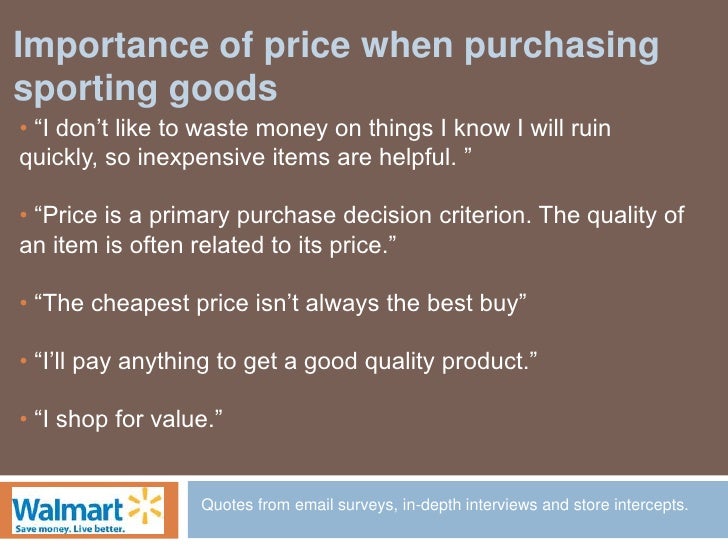 Importance of price when purchasing sporting goods

• “I don’t like to waste money on things I know I will ruin quickly, so inexpensive items are helpful. ”

• “Price is a primary purchase decision criterion. The quality of an item is often related to its price.”

• “The cheapest price isn’t always the best buy”

• “I’ll pay anything to get a good quality product.”

• “I shop for value.”

Walmart
Save money. Live better.

Quotes from email surveys, in-depth interviews and store intercepts.